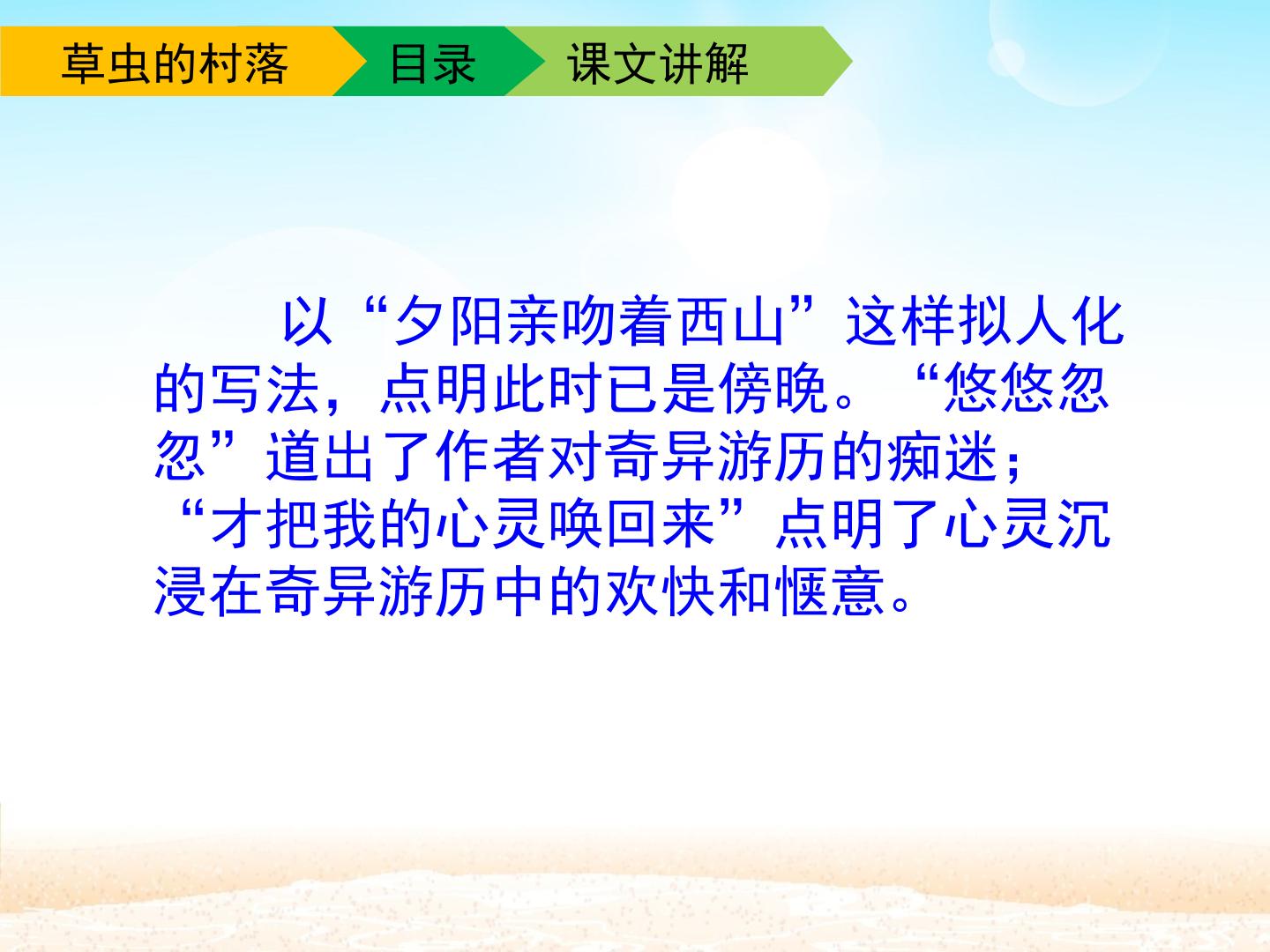 草虫的村落 目录 课文讲解

以“夕阳亲吻着西山”这样拟人化的写法，点明此时已是傍晚。“悠悠忽忽”道出了作者对奇异游历的痴迷；“才把我的心灵唤回来”点明了心灵沉浸在奇异游历中的欢快和惬意。